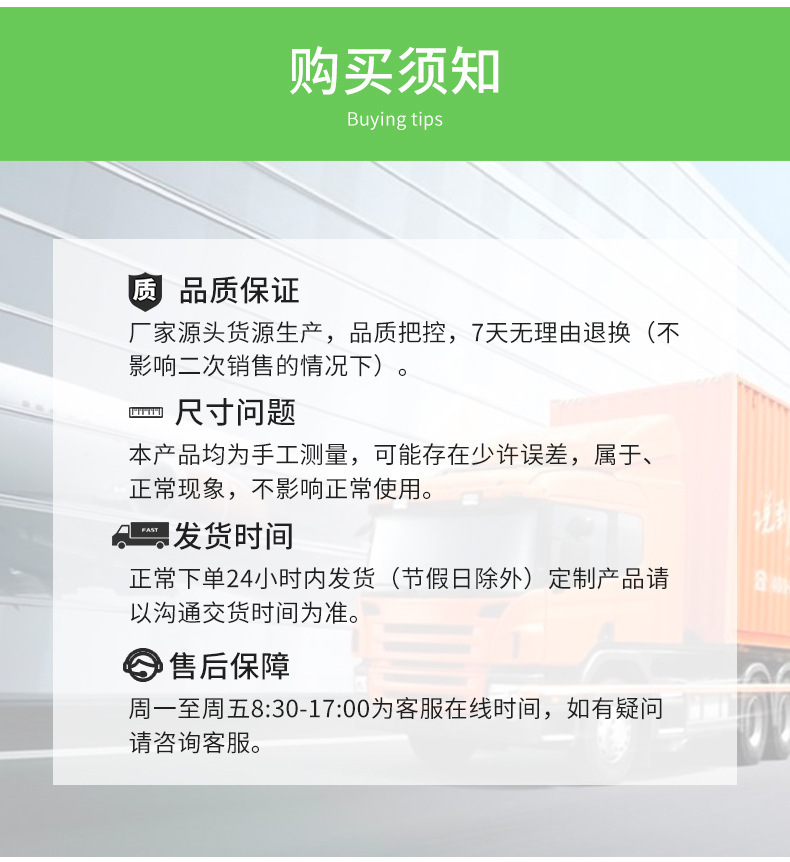 购买须知
Buying tips

质 品质保证
厂家源头货源生产，品质把控，7天无理由退换（不影响二次销售的情况下）。

尺寸问题
本产品均为手工测量，可能存在少许误差，属于、正常现象，不影响正常使用。

FAST 发货时间
正常下单24小时内发货（节假日除外）定制产品请以沟通交货时间为准。

售后保障
周一至周五8:30-17:00为客服在线时间，如有疑问请咨询客服。